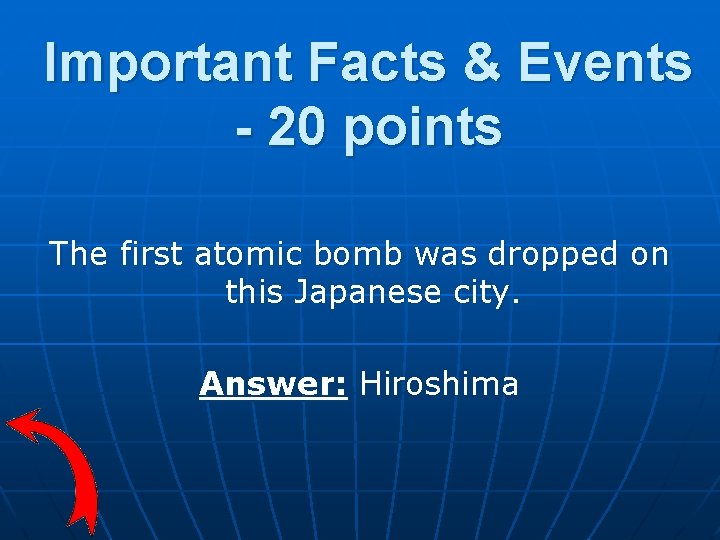 Important Facts & Events - 20 points

The first atomic bomb was dropped on this Japanese city.

Answer: Hiroshima